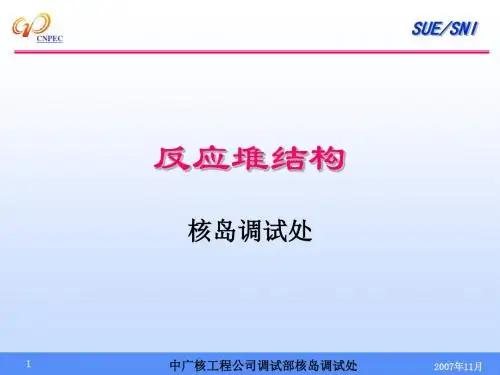 CNPEC

SUE/SNI

反应堆结构

核岛调试处

1

中广核工程公司调试部核岛调试处

2007年11月